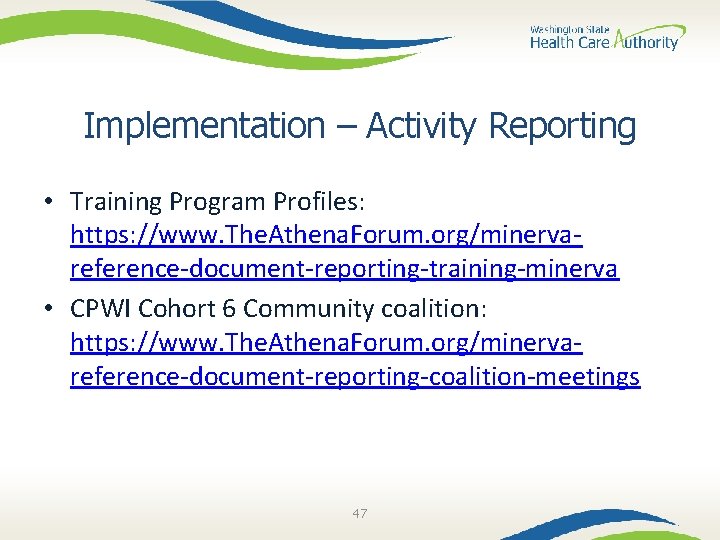 Washington State
Health Care Authority

Implementation – Activity Reporting

• Training Program Profiles: https://www.TheAthenaForum.org/minerva-reference-document-reporting-training-minerva
• CPWI Cohort 6 Community coalition: https://www.TheAthenaForum.org/minerva-reference-document-reporting-coalition-meetings

47